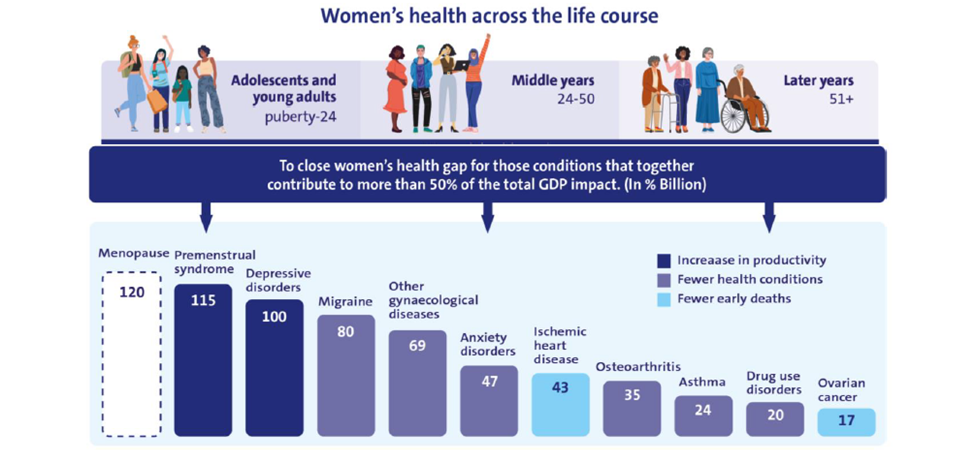 Women's health across the life course

Adolescents and young adults
puberty-24

Middle years
24-50

Later years
51+

To close women's health gap for those conditions that together contribute to more than 50% of the total GDP impact. (In % Billion)

Increaase in productivity
Fewer health conditions
Fewer early deaths

Menopause
120

Premenstrual syndrome
115

Depressive disorders
100

Migraine
80

Other gynaecological diseases
69

Anxiety disorders
47

Ischemic heart disease
43

Osteoarthritis
35

Asthma
24

Drug use disorders
20

Ovarian cancer
17